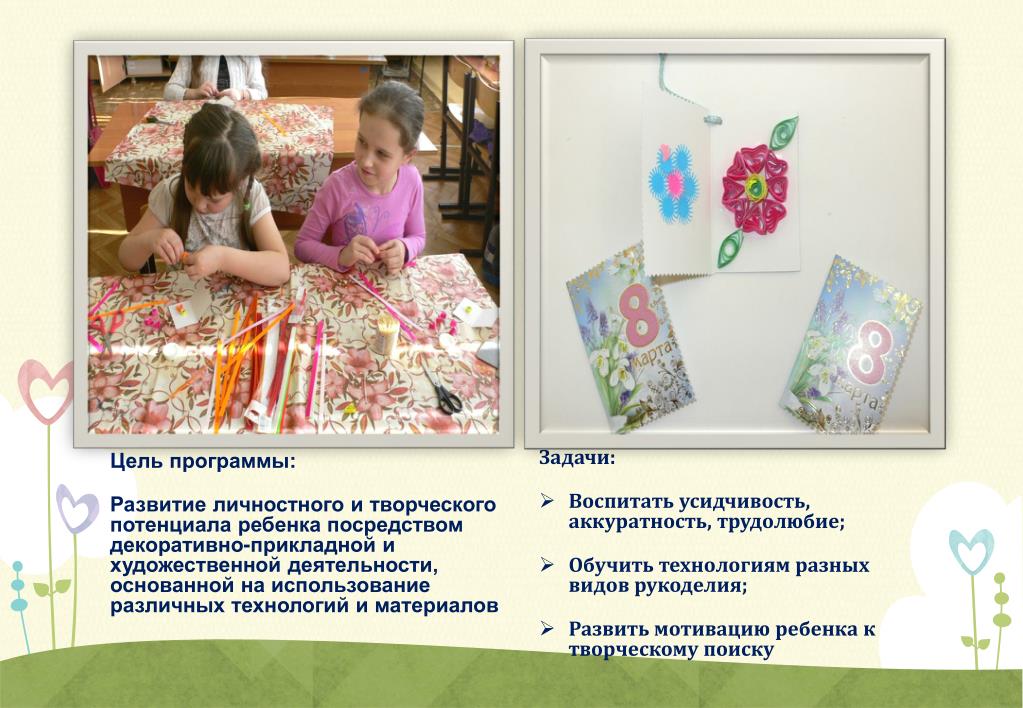 8 марта

8 марта

Цель программы:

Развитие личностного и творческого потенциала ребенка посредством декоративно-прикладной и художественной деятельности, основанной на использование различных технологий и материалов

Задачи:

➢ Воспитать усидчивость, аккуратность, трудолюбие;

➢ Обучить технологиям разных видов рукоделия;

➢ Развить мотивацию ребенка к творческому поиску